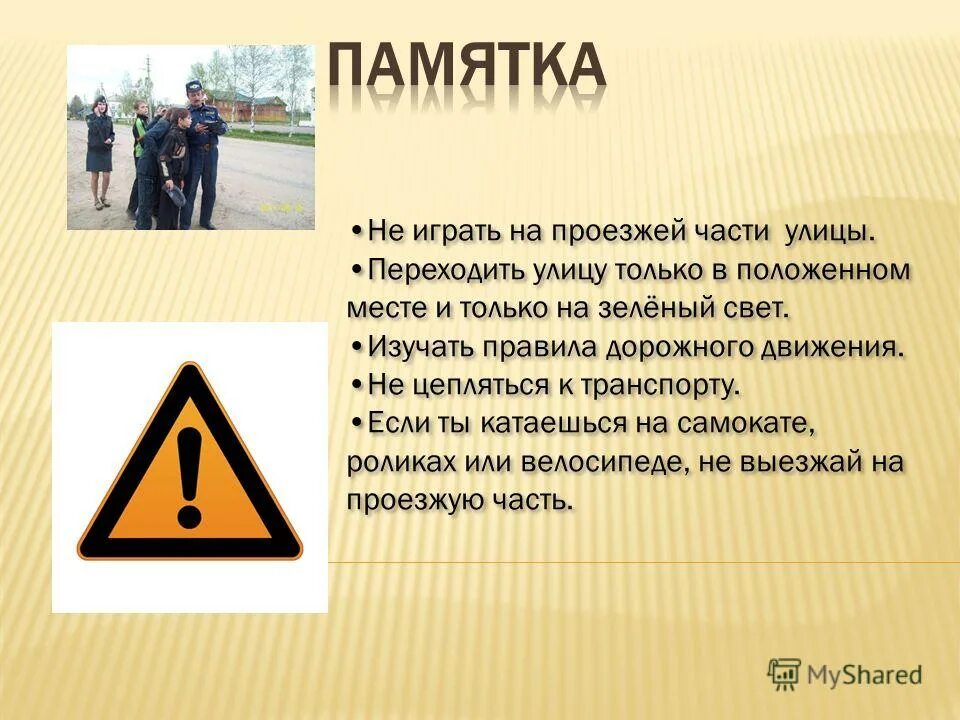 ПАМЯТКА

•Не играть на проезжей части улицы.
•Переходить улицу только в положенном месте и только на зелёный свет.
•Изучать правила дорожного движения.
•Не цепляться к транспорту.
•Если ты катаешься на самокате, роликах или велосипеде, не выезжай на проезжую часть.

MyShared